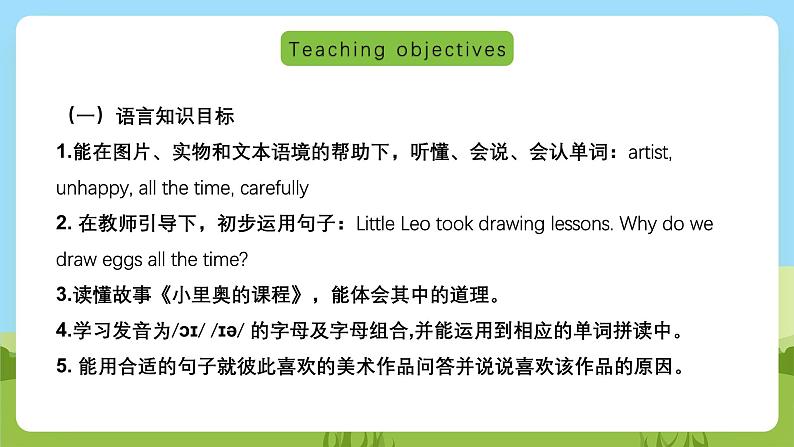 Teaching objectives

（一）语言知识目标

1.能在图片、实物和文本语境的帮助下，听懂、会说、会认单词：artist, unhappy, all the time, carefully

2. 在教师引导下，初步运用句子：Little Leo took drawing lessons. Why do we draw eggs all the time?

3.读懂故事《小里奥的课程》，能体会其中的道理。

4.学习发音为/ɔɪ/ /ɪə/ 的字母及字母组合,并能运用到相应的单词拼读中。

5. 能用合适的句子就彼此喜欢的美术作品问答并说说喜欢该作品的原因。